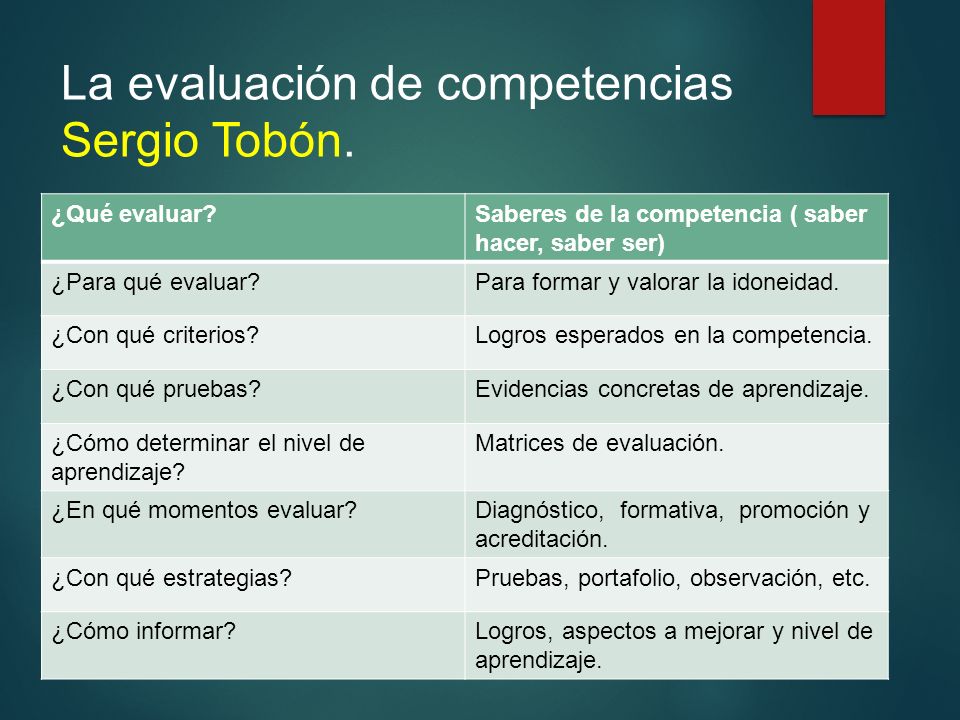 La evaluación de competencias Sergio Tobón.

| ¿Qué evaluar? | Saberes de la competencia ( saber hacer, saber ser) |
|---|---|
| ¿Para qué evaluar? | Para formar y valorar la idoneidad. |
| ¿Con qué criterios? | Logros esperados en la competencia. |
| ¿Con qué pruebas? | Evidencias concretas de aprendizaje. |
| ¿Cómo determinar el nivel de aprendizaje? | Matrices de evaluación. |
| ¿En qué momentos evaluar? | Diagnóstico, formativa, promoción y acreditación. |
| ¿Con qué estrategias? | Pruebas, portafolio, observación, etc. |
| ¿Cómo informar? | Logros, aspectos a mejorar y nivel de aprendizaje. |